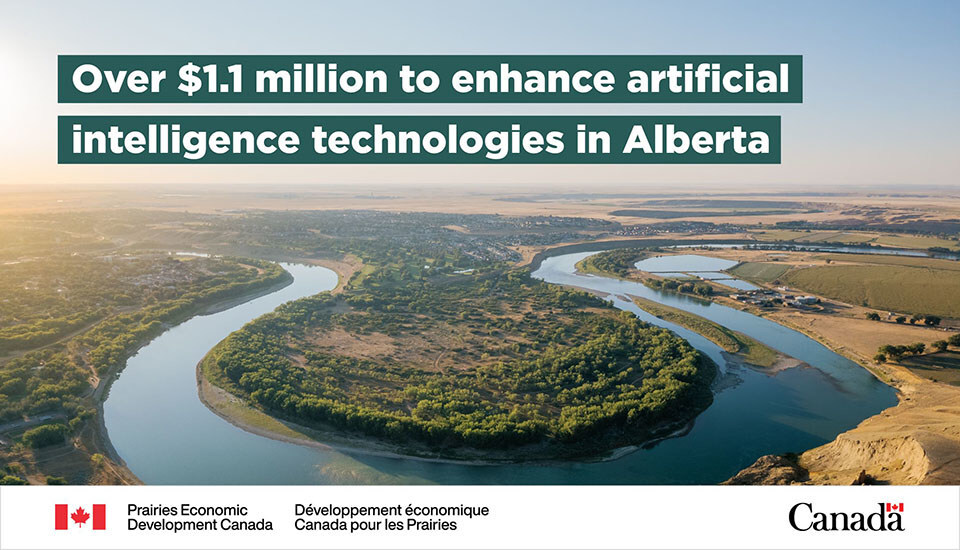 Over $1.1 million to enhance artificial intelligence technologies in Alberta

Prairies Economic Development Canada

Développement économique Canada pour les Prairies

Canada